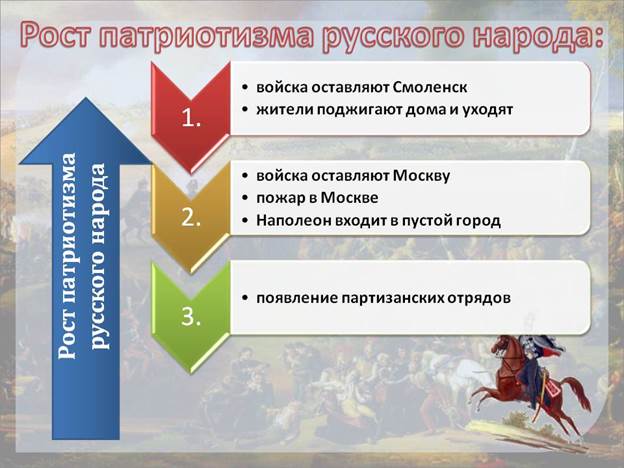 Рост патриотизма русского народа:

Рост патриотизма русского народа

1.
• войска оставляют Смоленск
• жители поджигают дома и уходят

2.
• войска оставляют Москву
• пожар в Москве
• Наполеон входит в пустой город

3.
• появление партизанских отрядов